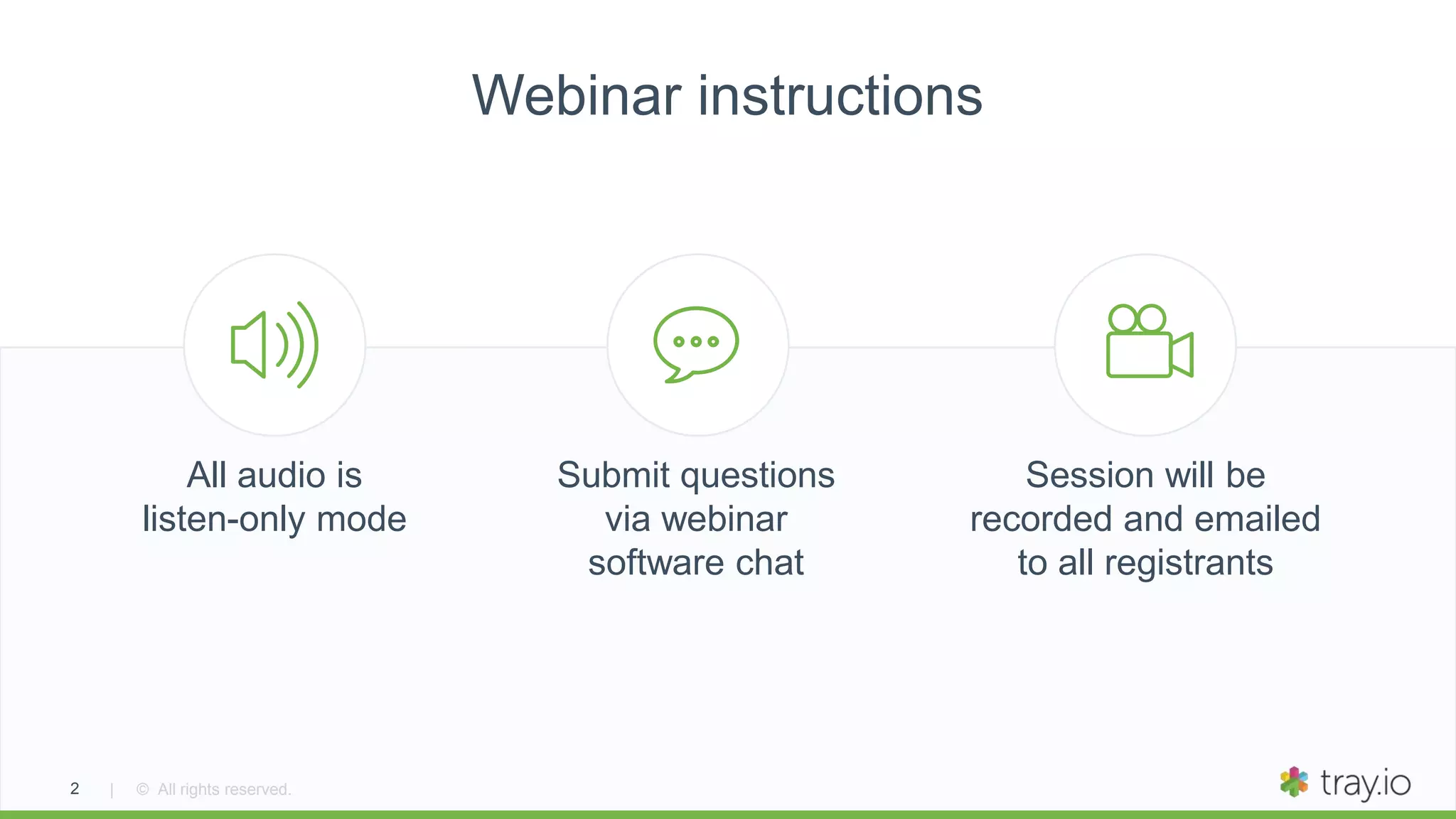 Webinar instructions

All audio is listen-only mode

Submit questions via webinar software chat

Session will be recorded and emailed to all registrants

2 | © All rights reserved.

tray.io